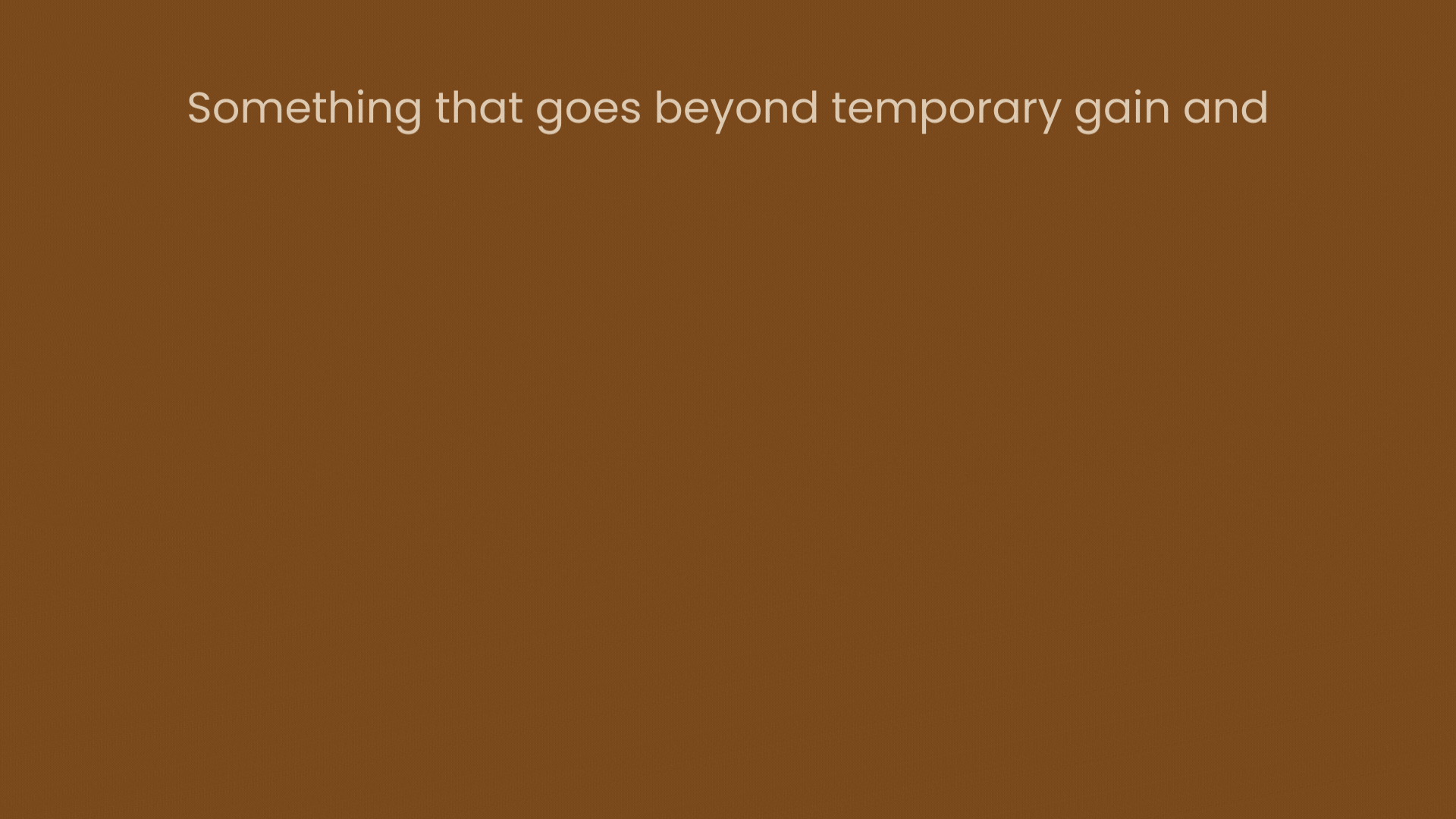 Something that goes beyond temporary gain and